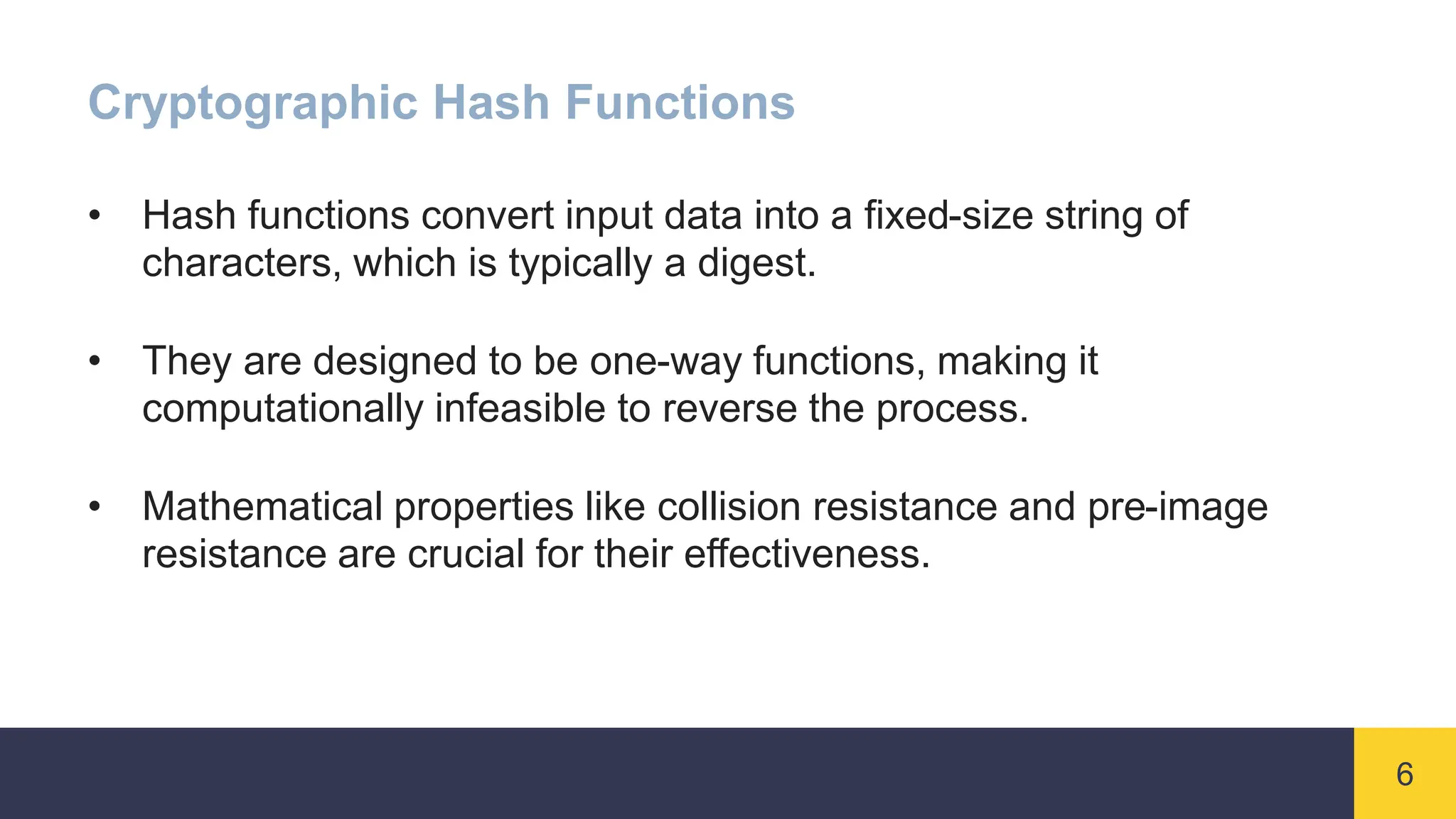 Cryptographic Hash Functions

• Hash functions convert input data into a fixed-size string of characters, which is typically a digest.

• They are designed to be one-way functions, making it computationally infeasible to reverse the process.

• Mathematical properties like collision resistance and pre-image resistance are crucial for their effectiveness.

6